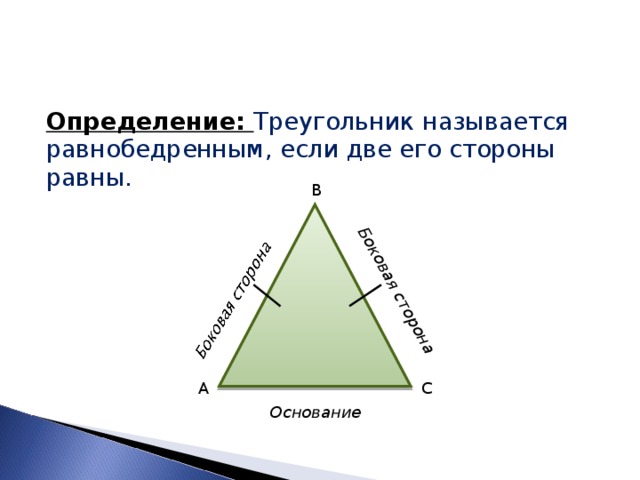 Определение: Треугольник называется равнобедренным, если две его стороны равны.

B

Боковая сторона

Боковая сторона

A

C

Основание